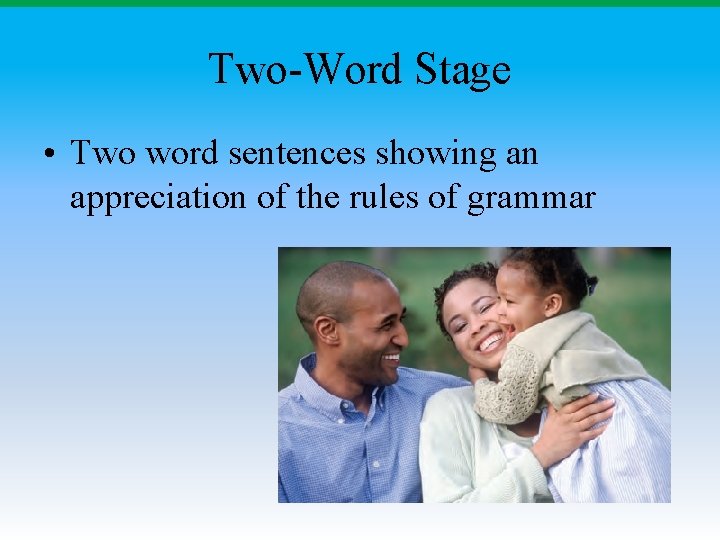 Two-Word Stage

• Two word sentences showing an appreciation of the rules of grammar